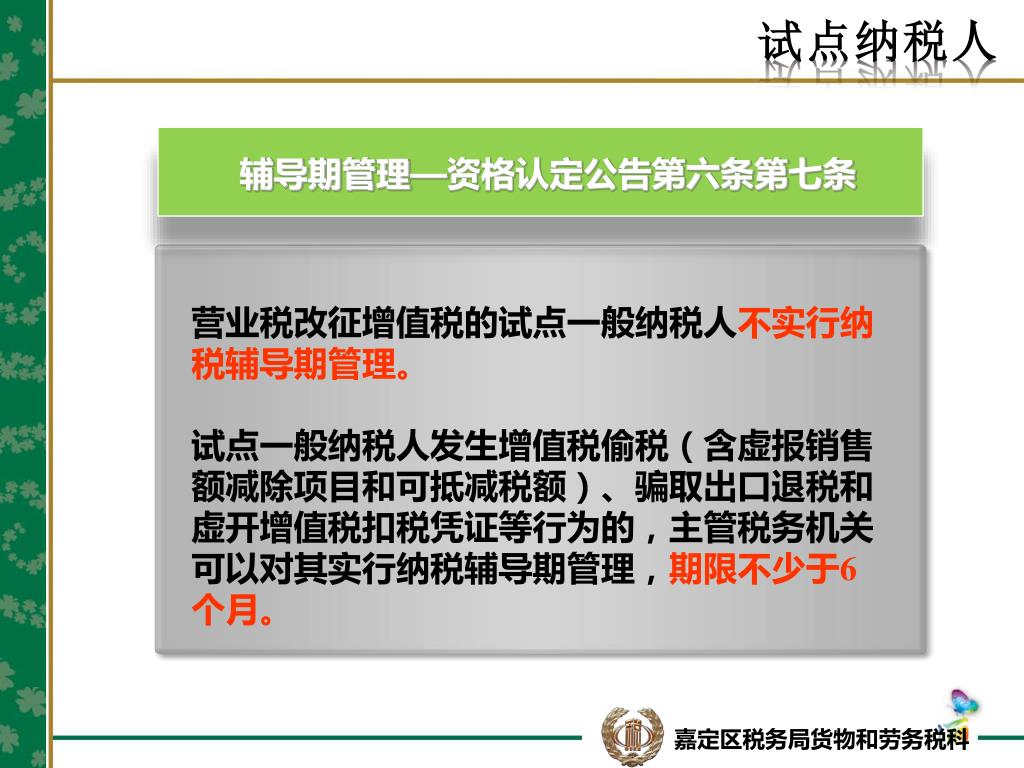 试点纳税人

辅导期管理—资格认定公告第六条第七条

营业税改征增值税的试点一般纳税人不实行纳税辅导期管理。

试点一般纳税人发生增值税偷税（含虚报销售额减除项目和可抵减税额）、骗取出口退税和虚开增值税扣税凭证等行为的，主管税务机关可以对其实行纳税辅导期管理，期限不少于6个月。

嘉定区税务局货物和劳务税科